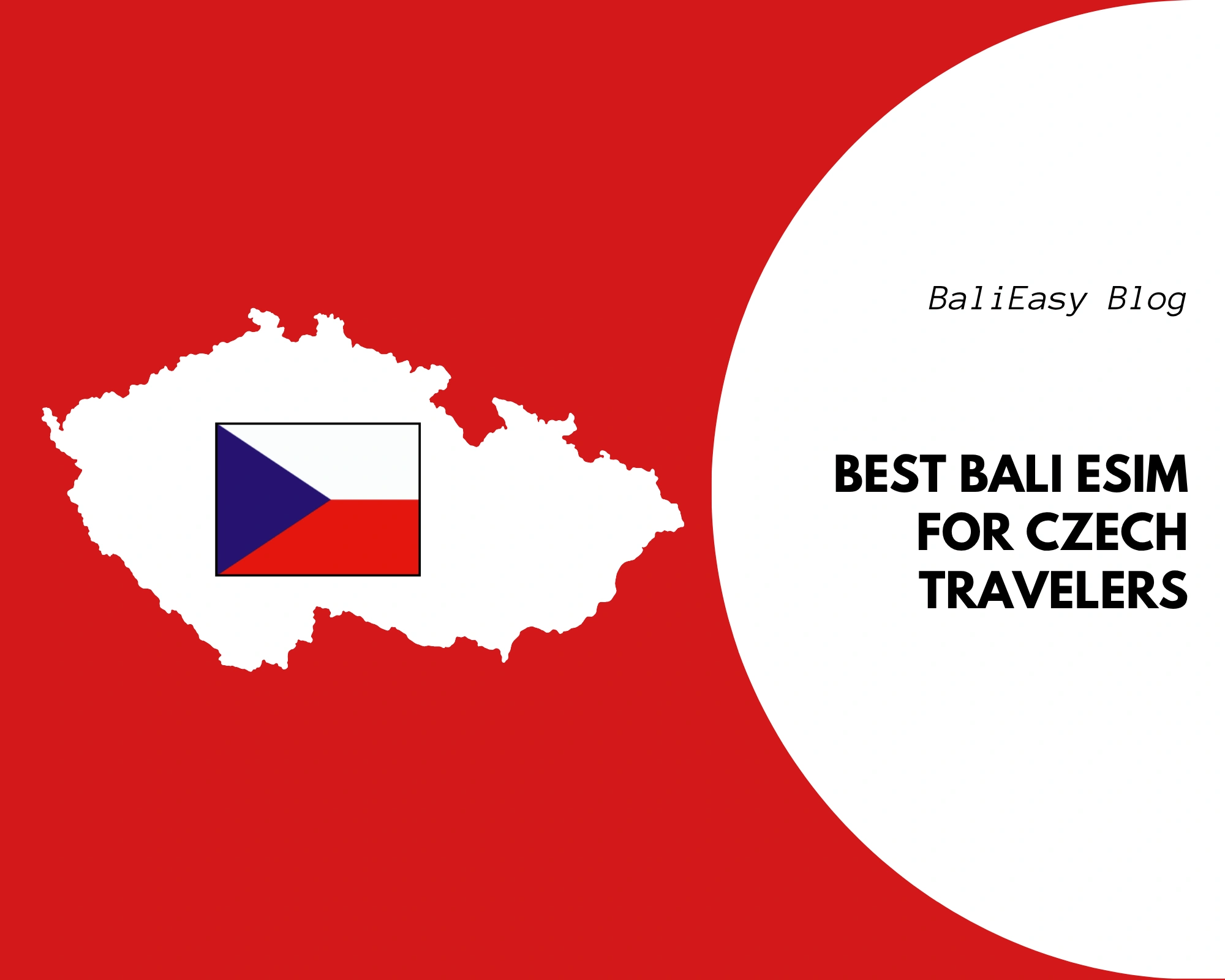 BaliEasy Blog

BEST BALI ESIM FOR CZECH TRAVELERS